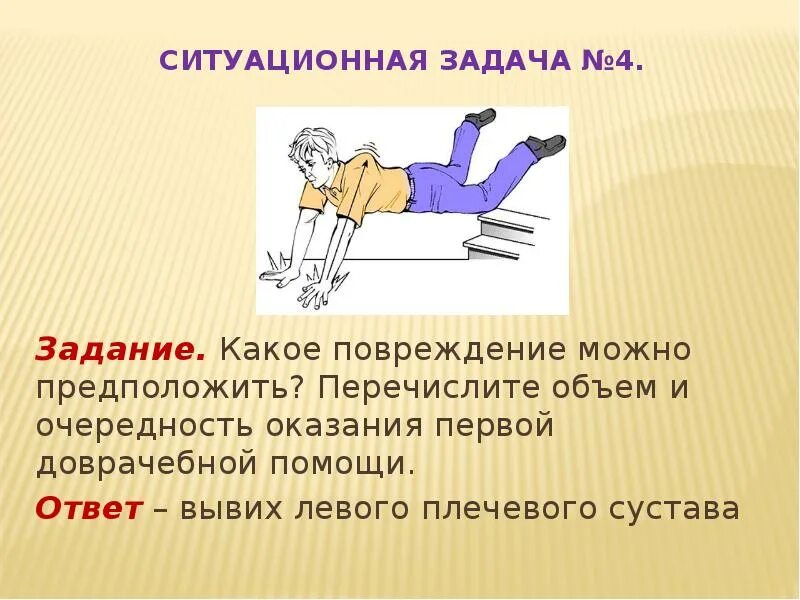 СИТУАЦИОННАЯ ЗАДАЧА №4.

Задание. Какое повреждение можно предположить? Перечислите объем и очередность оказания первой доврачебной помощи.

Ответ – вывих левого плечевого сустава